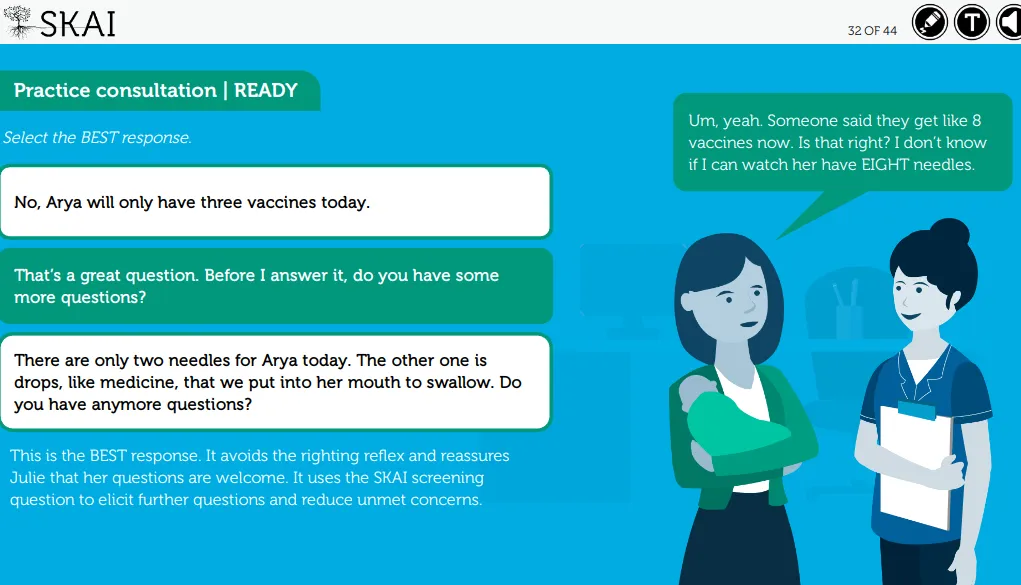 SKAI

32 OF 44

T

Practice consultation | READY

Select the BEST response.

No, Arya will only have three vaccines today.

That's a great question. Before I answer it, do you have some more questions?

There are only two needles for Arya today. The other one is drops, like medicine, that we put into her mouth to swallow. Do you have anymore questions?

This is the BEST response. It avoids the righting reflex and reassures Julie that her questions are welcome. It uses the SKAI screening question to elicit further questions and reduce unmet concerns.

Um, yeah. Someone said they get like 8 vaccines now. Is that right? I don't know if I can watch her have EIGHT needles.